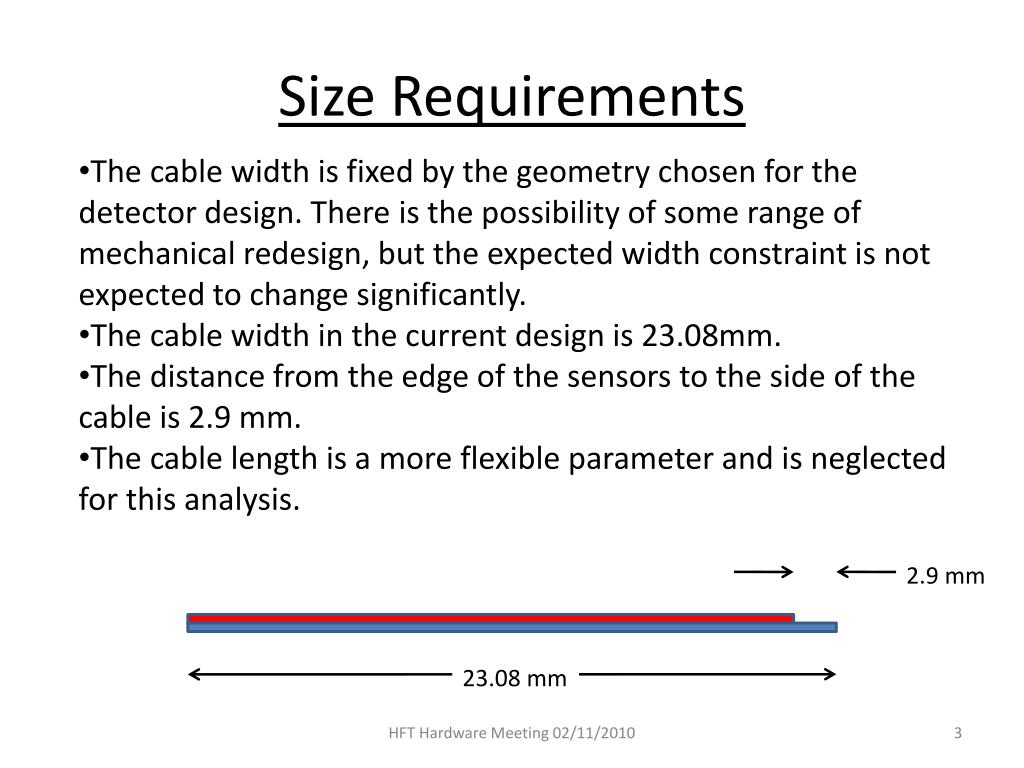 Size Requirements

•The cable width is fixed by the geometry chosen for the detector design. There is the possibility of some range of mechanical redesign, but the expected width constraint is not expected to change significantly.
•The cable width in the current design is 23.08mm.
•The distance from the edge of the sensors to the side of the cable is 2.9 mm.
•The cable length is a more flexible parameter and is neglected for this analysis.

2.9 mm

23.08 mm

HFT Hardware Meeting 02/11/2010

3